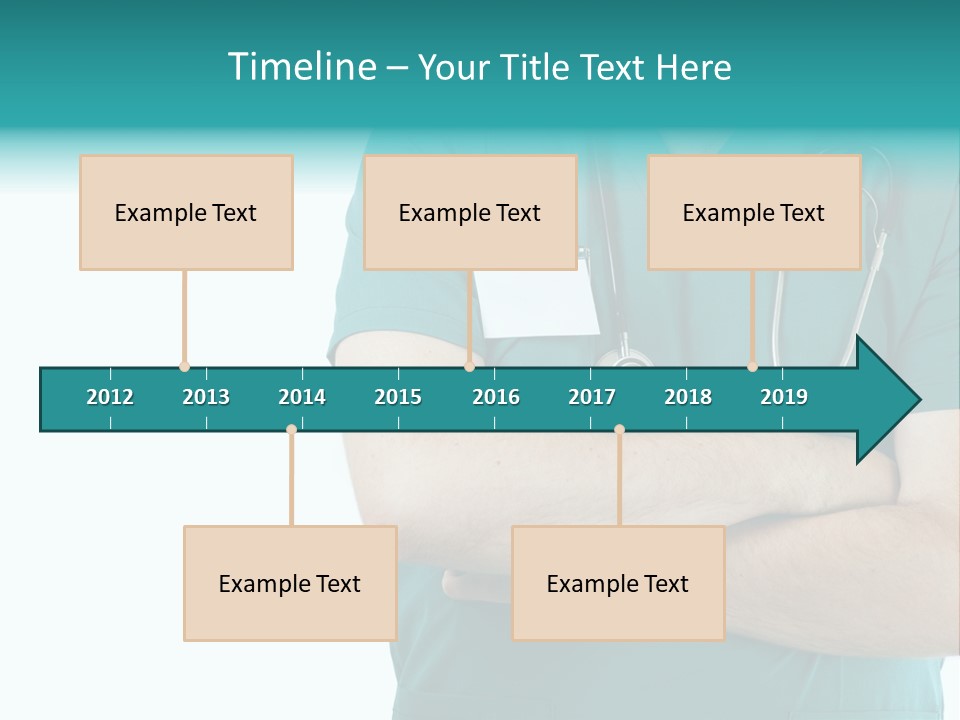 Timeline – Your Title Text Here

Example Text

Example Text

Example Text

2012 2013 2014 2015 2016 2017 2018 2019

Example Text

Example Text